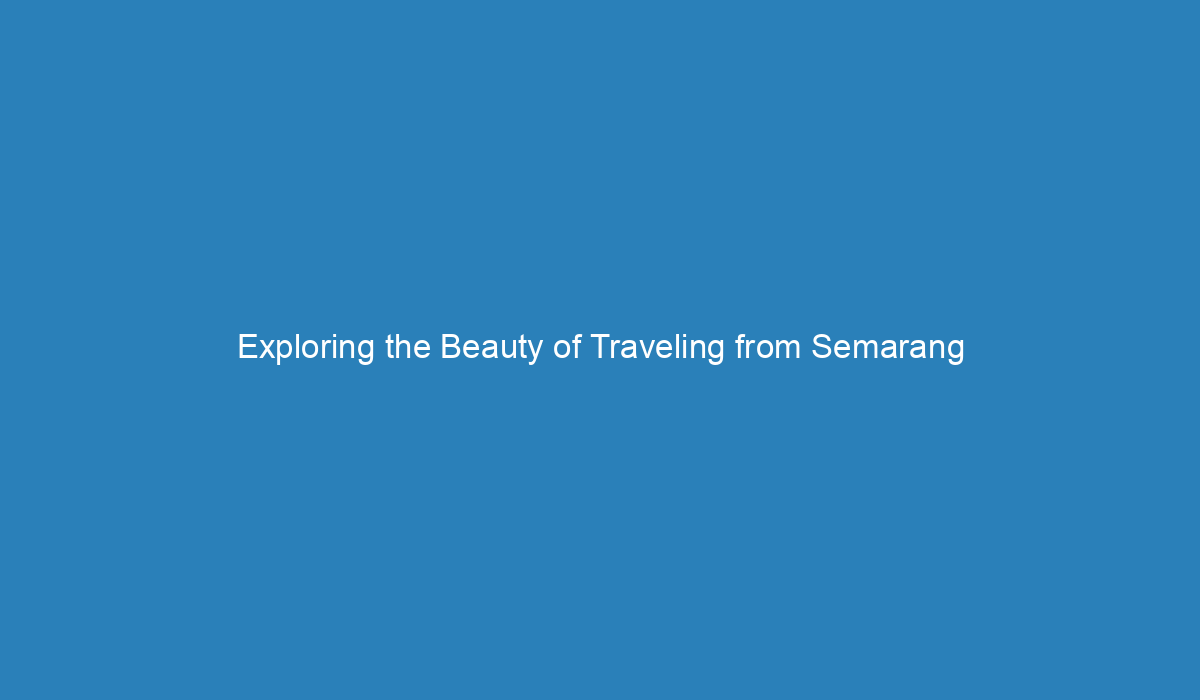 Exploring the Beauty of Traveling from Semarang